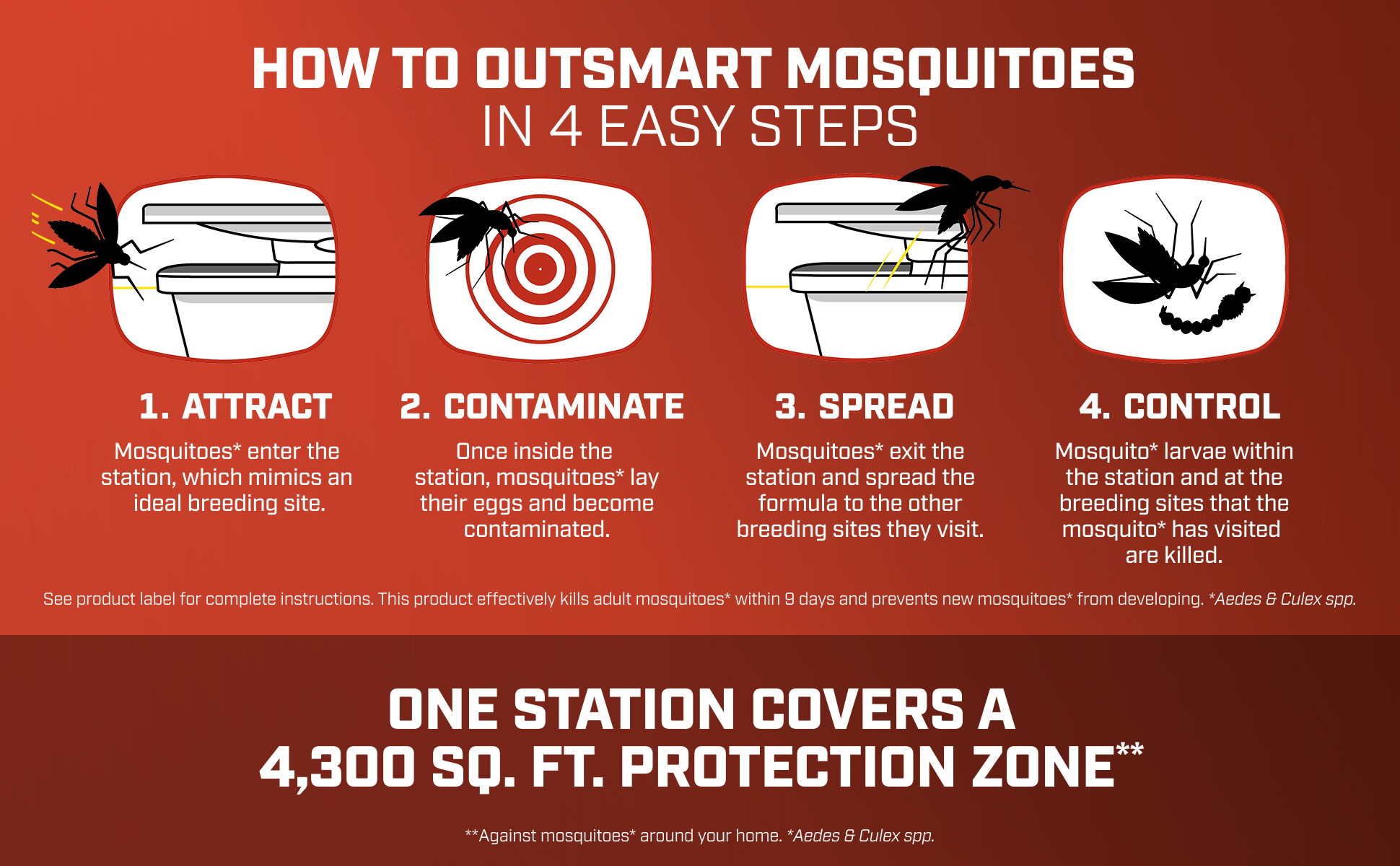 HOW TO OUTSMART MOSQUITOES
IN 4 EASY STEPS

1. ATTRACT
Mosquitoes* enter the station, which mimics an ideal breeding site.

2. CONTAMINATE
Once inside the station, mosquitoes* lay their eggs and become contaminated.

3. SPREAD
Mosquitoes* exit the station and spread the formula to the other breeding sites they visit.

4. CONTROL
Mosquito* larvae within the station and at the breeding sites that the mosquito* has visited are killed.

See product label for complete instructions. This product effectively kills adult mosquitoes* within 9 days and prevents new mosquitoes* from developing. *Aedes & Culex spp.

ONE STATION COVERS A 4,300 SQ. FT. PROTECTION ZONE**

**Against mosquitoes* around your home. *Aedes & Culex spp.